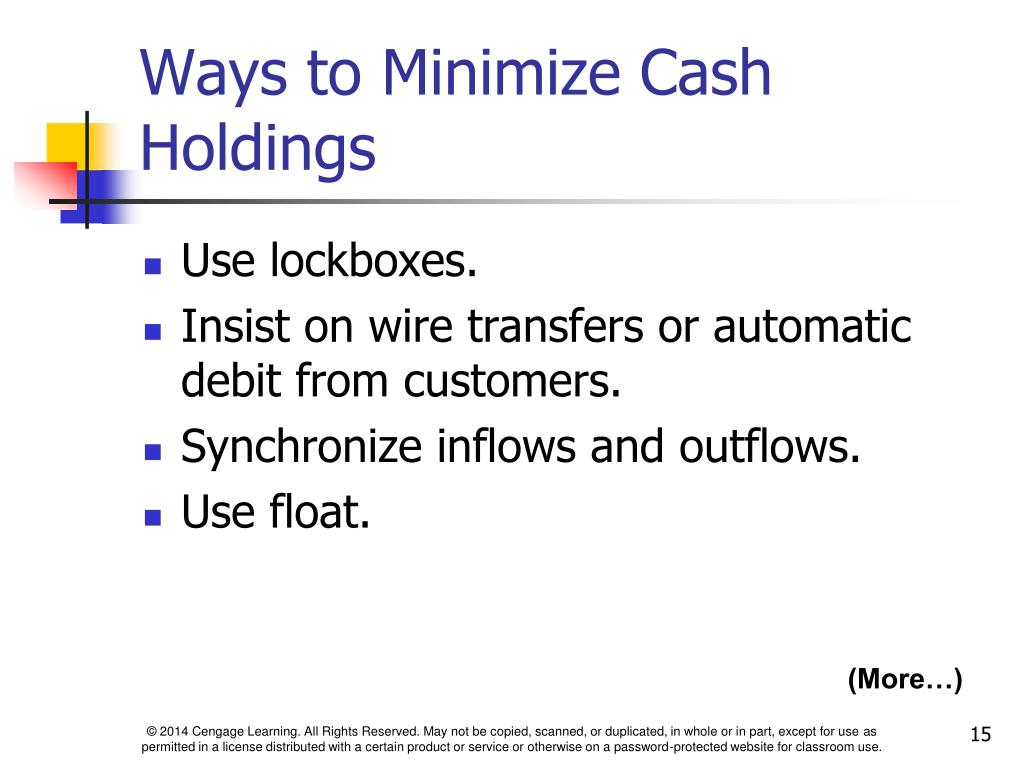 Ways to Minimize Cash Holdings

- Use lockboxes.
- Insist on wire transfers or automatic debit from customers.
- Synchronize inflows and outflows.
- Use float.

(More…)

© 2014 Cengage Learning. All Rights Reserved. May not be copied, scanned, or duplicated, in whole or in part, except for use as permitted in a license distributed with a certain product or service or otherwise on a password-protected website for classroom use.

15